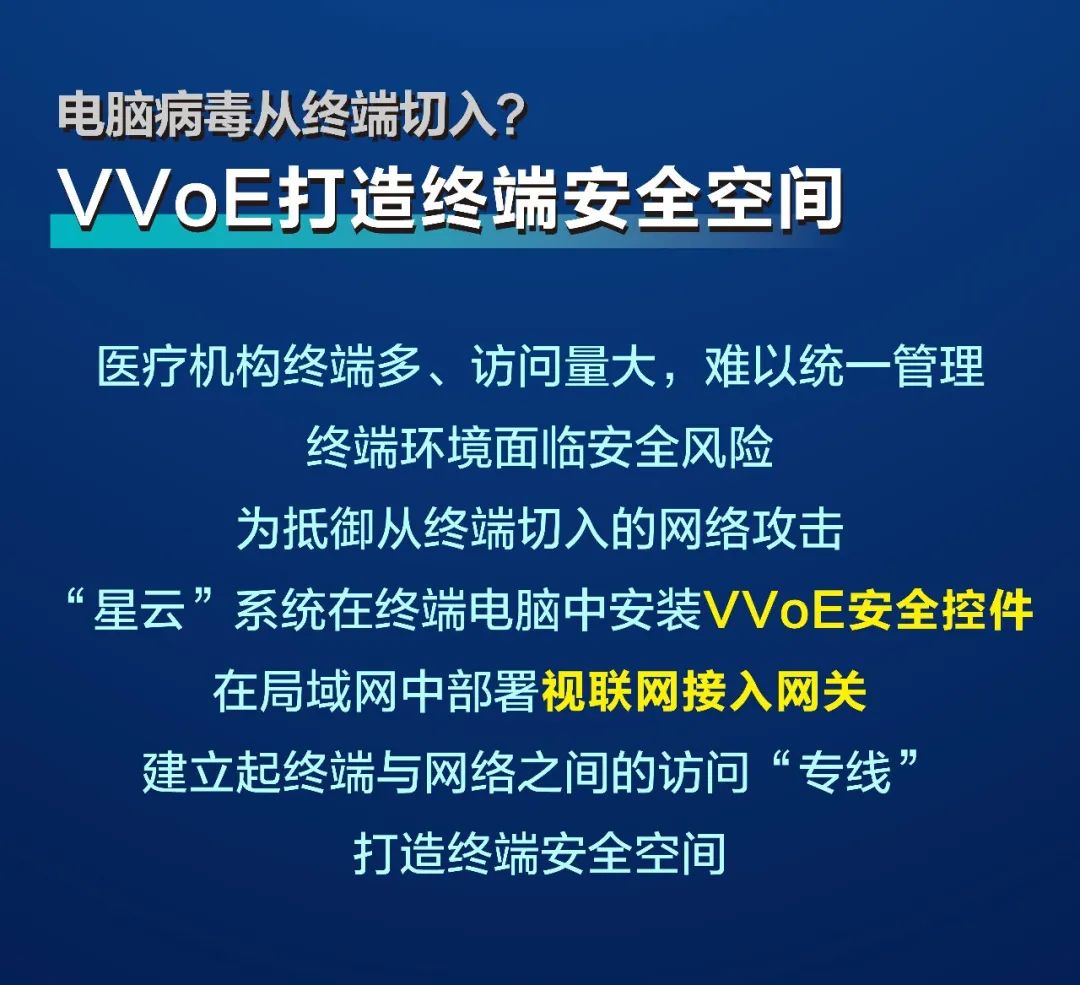 电脑病毒从终端切入？
VVoE打造终端安全空间

医疗机构终端多、访问量大，难以统一管理
终端环境面临安全风险
为抵御从终端切入的网络攻击
“星云”系统在终端电脑中安装VVoE安全控件
在局域网中部署视联网接入网关
建立起终端与网络之间的访问“专线”
打造终端安全空间